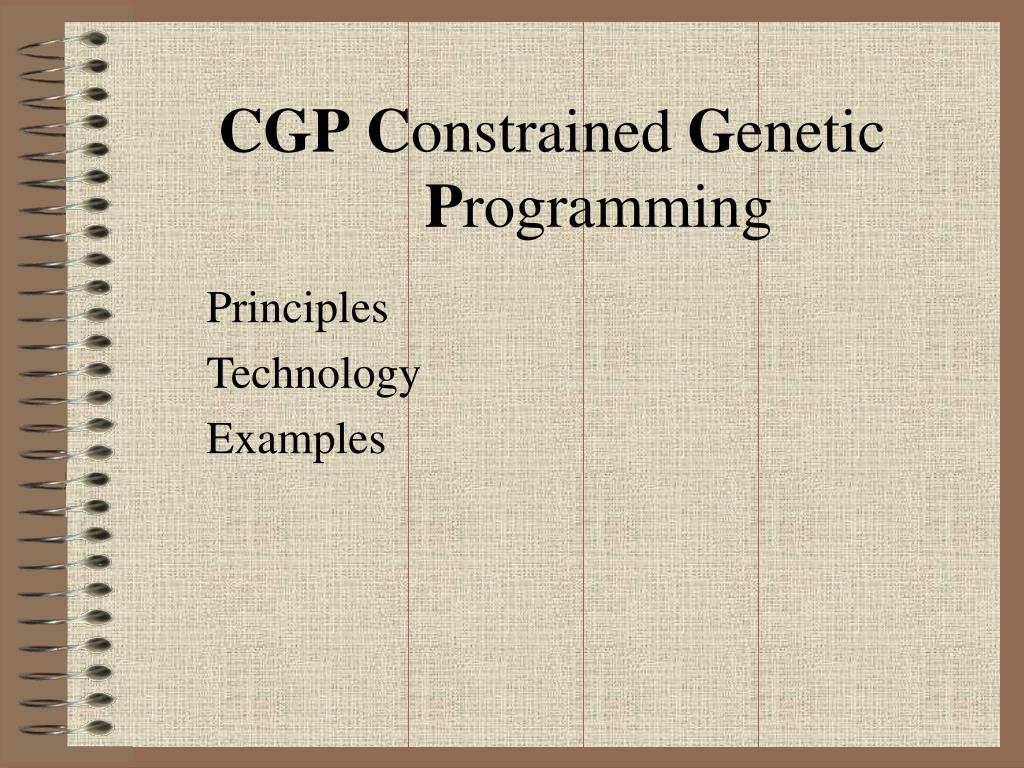 CGP Constrained Genetic Programming

Principles
Technology
Examples